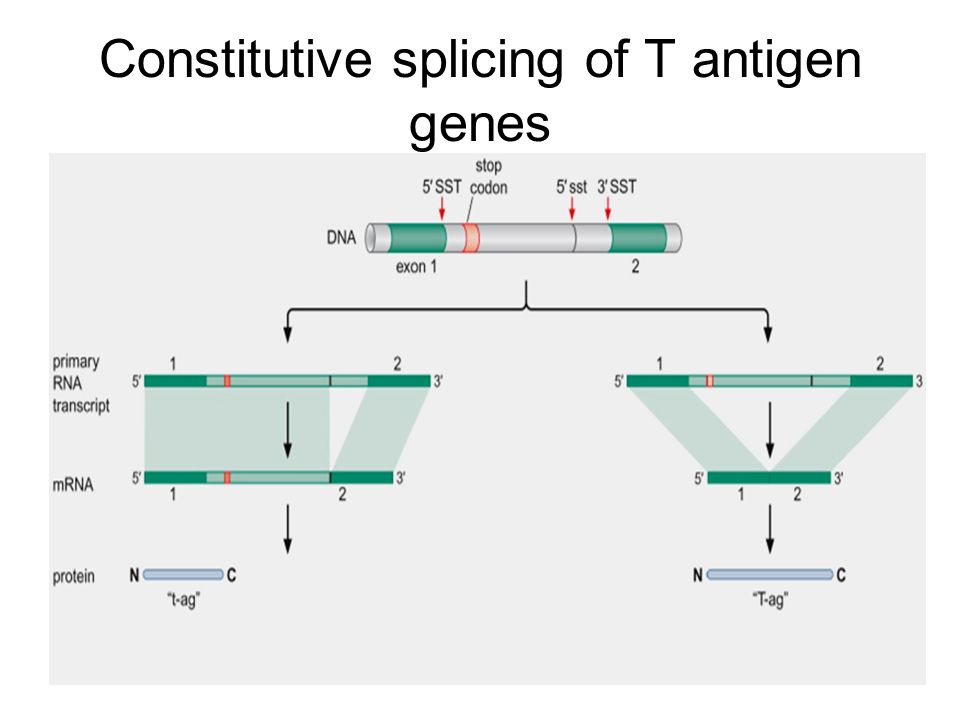 Constitutive splicing of T antigen genes

5′SST
stop codon
5′sst
3′SST
DNA
exon 1
2

primary RNA transcript
1
2
5′
3′
1
2
5′
3

mRNA
5′
3′
1
2
5′
3′
1
2

protein
N
C
"t-ag"
N
C
"T-ag"